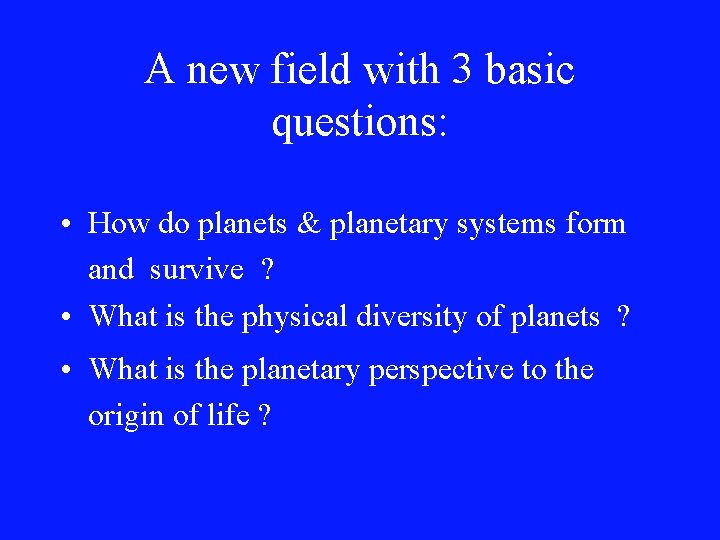 A new field with 3 basic questions:

• How do planets & planetary systems form and survive ?
• What is the physical diversity of planets ?
• What is the planetary perspective to the origin of life ?